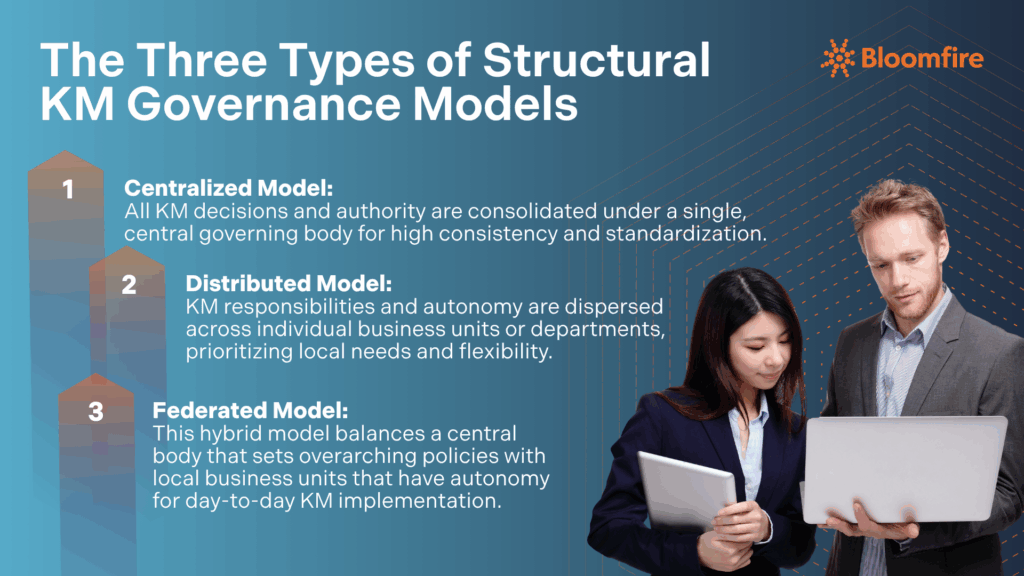 The Three Types of Structural KM Governance Models

Bloomfire

1 Centralized Model:
All KM decisions and authority are consolidated under a single, central governing body for high consistency and standardization.

2 Distributed Model:
KM responsibilities and autonomy are dispersed across individual business units or departments, prioritizing local needs and flexibility.

3 Federated Model:
This hybrid model balances a central body that sets overarching policies with local business units that have autonomy for day-to-day KM implementation.